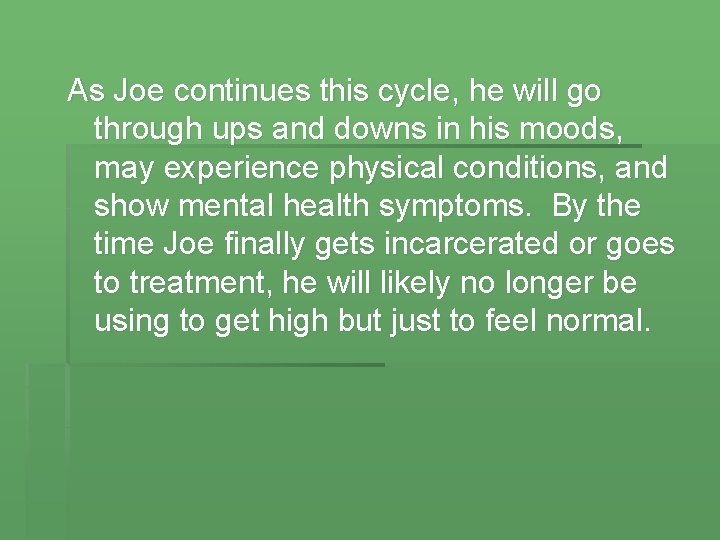 As Joe continues this cycle, he will go through ups and downs in his moods, may experience physical conditions, and show mental health symptoms.  By the time Joe finally gets incarcerated or goes to treatment, he will likely no longer be using to get high but just to feel normal.